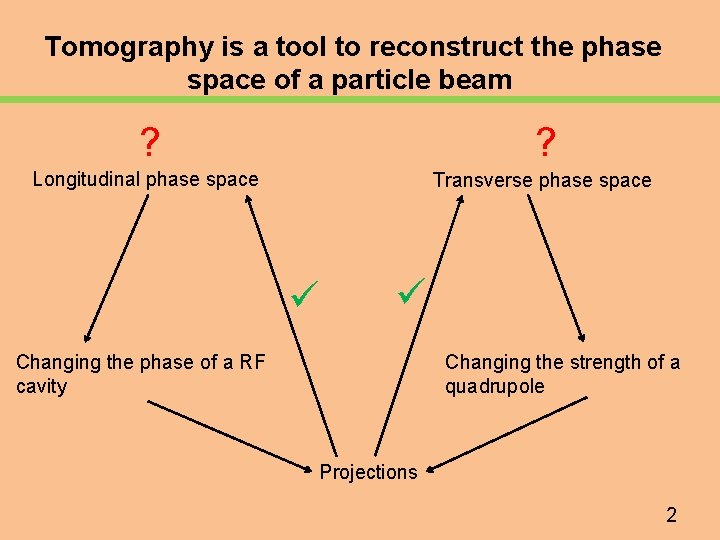 Tomography is a tool to reconstruct the phase space of a particle beam

?

Longitudinal phase space

?

Transverse phase space

✓

✓

Changing the phase of a RF cavity

Changing the strength of a quadrupole

Projections

2